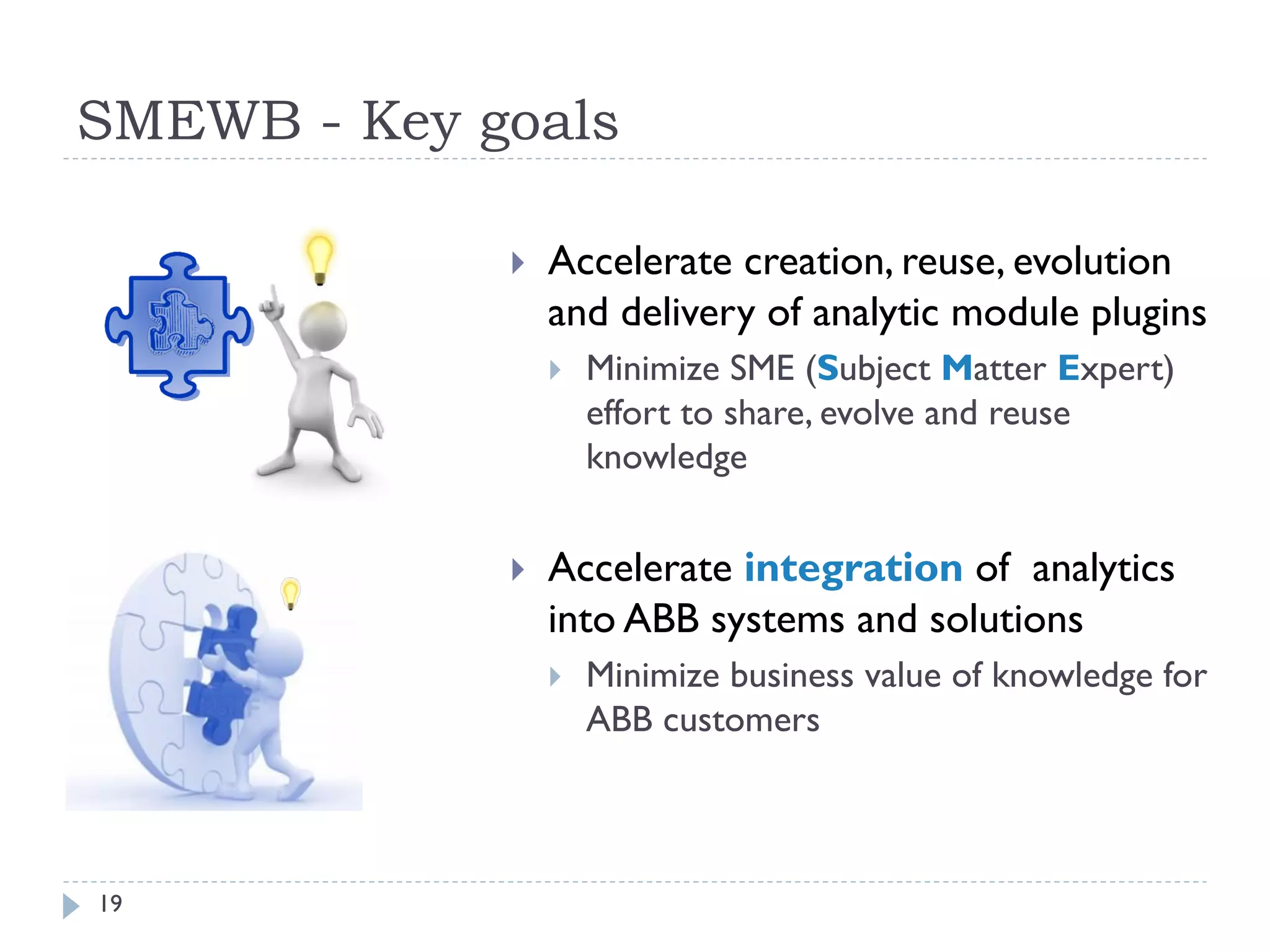 SMEWB - Key goals

Accelerate creation, reuse, evolution and delivery of analytic module plugins

Minimize SME (Subject Matter Expert) effort to share, evolve and reuse knowledge

Accelerate integration of analytics into ABB systems and solutions

Minimize business value of knowledge for ABB customers

19